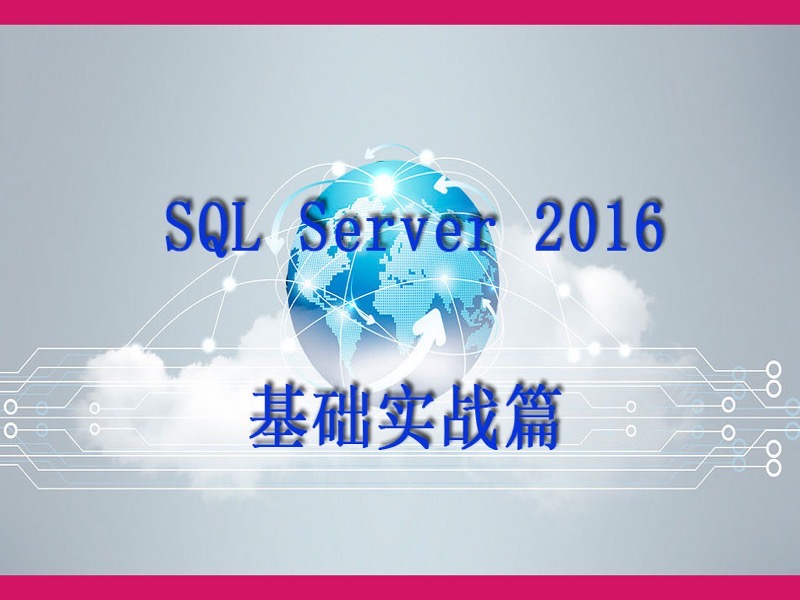 SQL Server 2016

基础实战篇